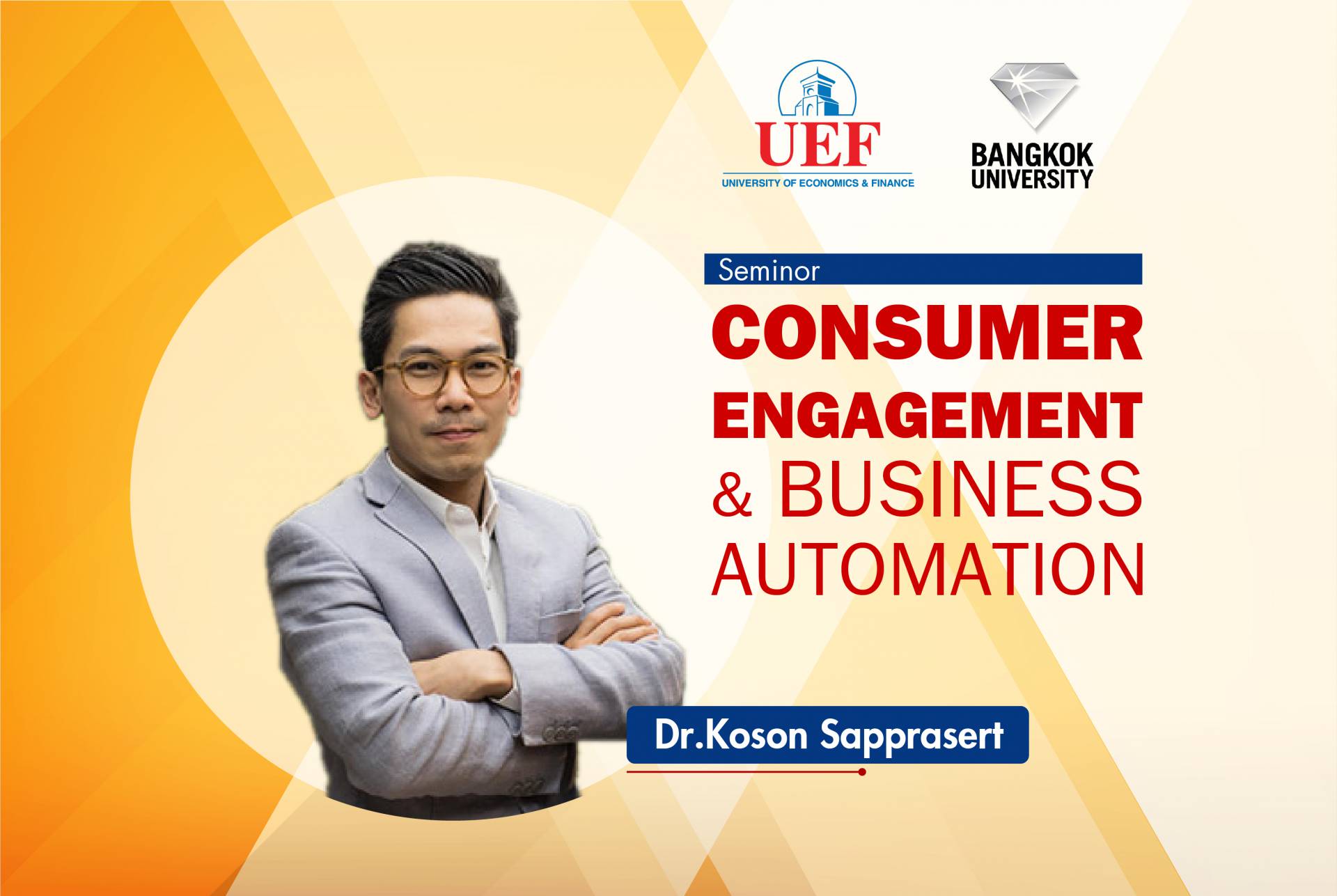 UEF
UNIVERSITY OF ECONOMICS & FINANCE

BANGKOK UNIVERSITY

Seminor

CONSUMER ENGAGEMENT & BUSINESS AUTOMATION

Dr.Koson Sapprasert